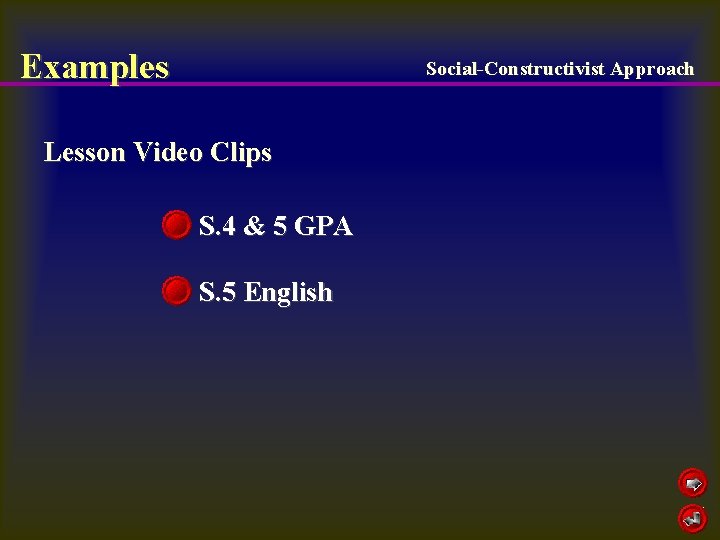 Examples

Social-Constructivist Approach

Lesson Video Clips

S.4 & 5 GPA

S.5 English